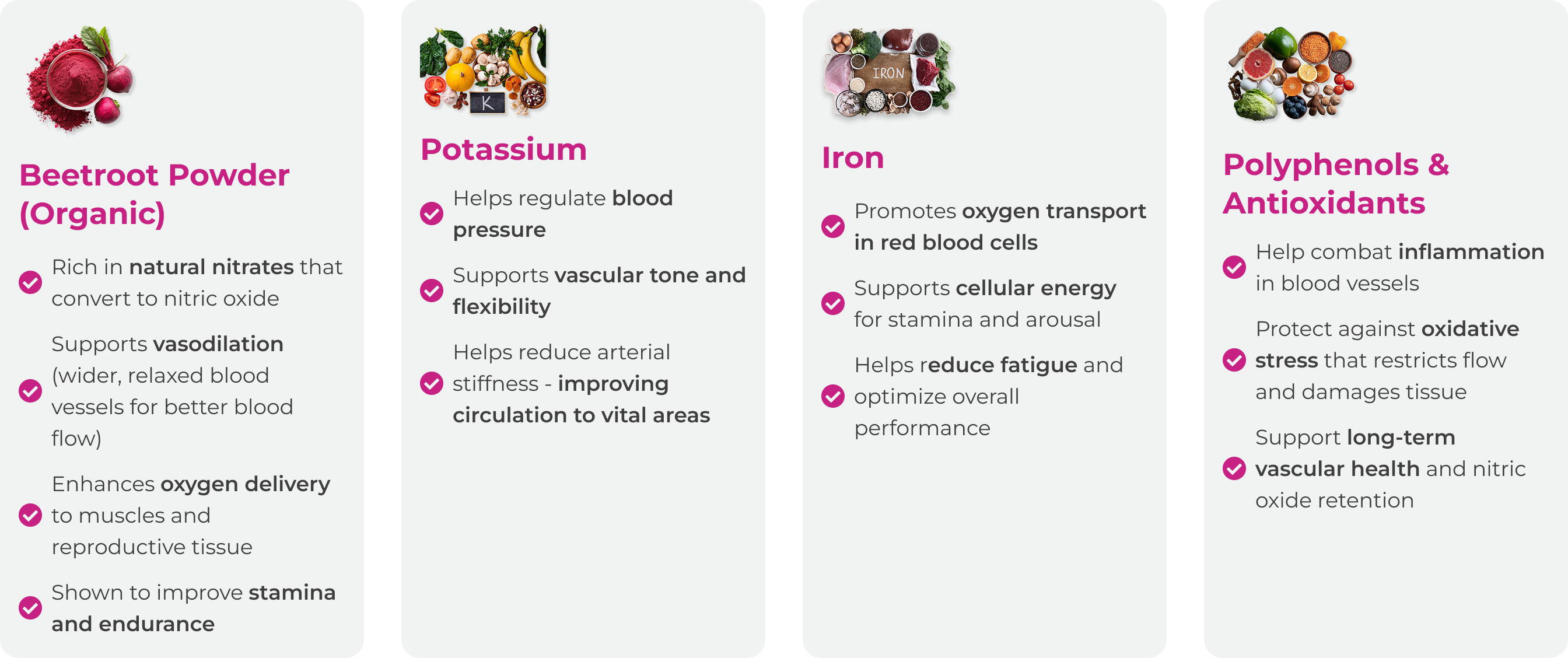 Beetroot Powder (Organic)

Rich in natural nitrates that convert to nitric oxide

Supports vasodilation (wider, relaxed blood vessels for better blood flow)

Enhances oxygen delivery to muscles and reproductive tissue

Shown to improve stamina and endurance

K

Potassium

Helps regulate blood pressure

Supports vascular tone and flexibility

Helps reduce arterial stiffness - improving circulation to vital areas

IRON

Iron

Promotes oxygen transport in red blood cells

Supports cellular energy for stamina and arousal

Helps reduce fatigue and optimize overall performance

Polyphenols & Antioxidants

Help combat inflammation in blood vessels

Protect against oxidative stress that restricts flow and damages tissue

Support long-term vascular health and nitric oxide retention